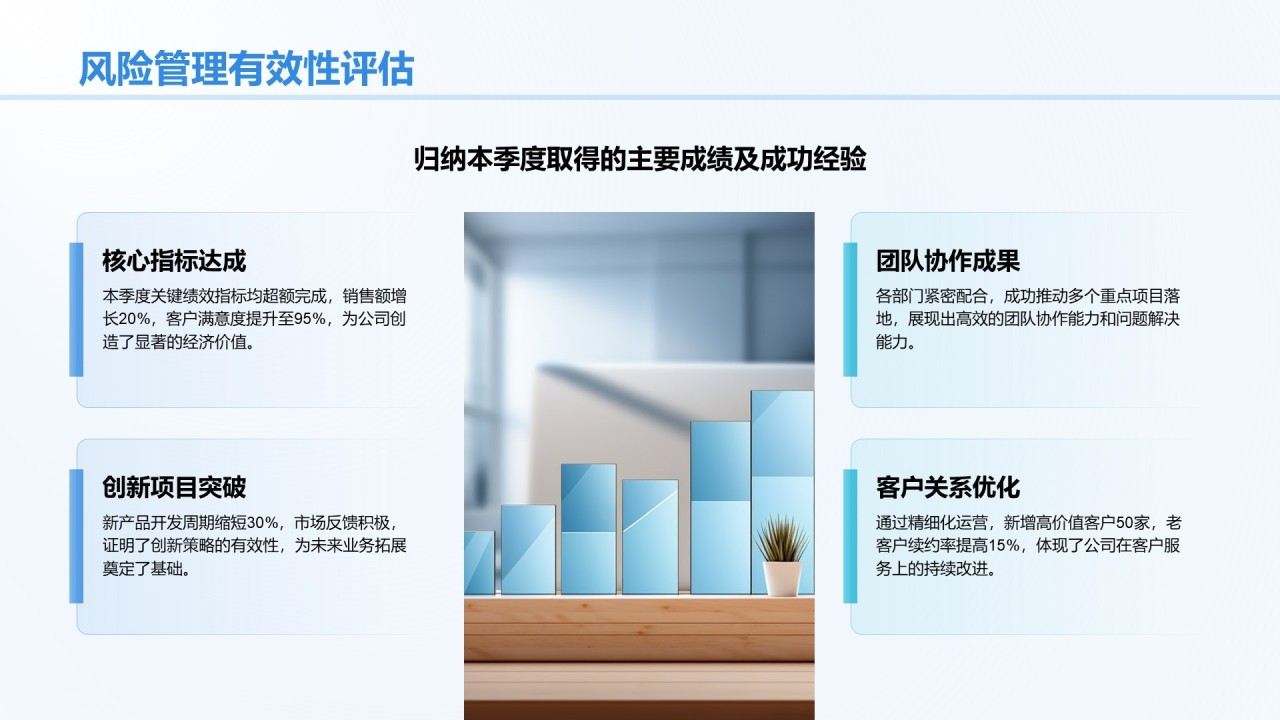 风险管理有效性评估

归纳本季度取得的主要成绩及成功经验

核心指标达成

本季度关键绩效指标均超额完成，销售额增长20%，客户满意度提升至95%，为公司创造了显著的经济价值。

创新项目突破

新产品开发周期缩短30%，市场反馈积极，证明了创新策略的有效性，为未来业务拓展奠定了基础。

团队协作成果

各部门紧密配合，成功推动多个重点项目落地，展现出高效的团队协作能力和问题解决能力。

客户关系优化

通过精细化运营，新增高价值客户50家，老客户续约率提高15%，体现了公司在客户服务上的持续改进。